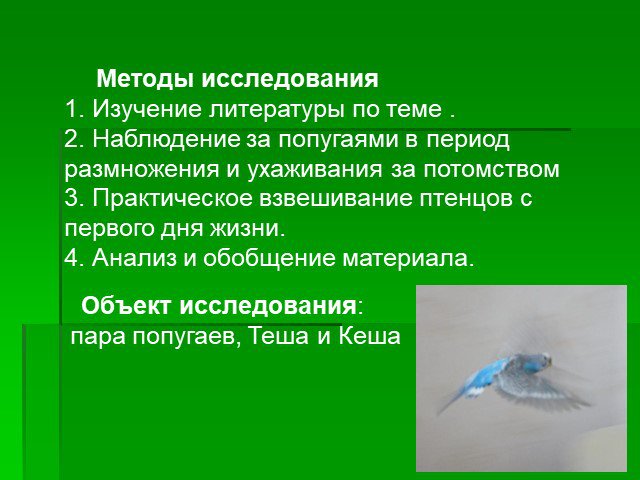 Методы исследования
1. Изучение литературы по теме .
2. Наблюдение за попугаями в период размножения и ухаживания за потомством
3. Практическое взвешивание птенцов с первого дня жизни.
4. Анализ и обобщение материала.

Объект исследования:
пара попугаев, Теша и Кеша